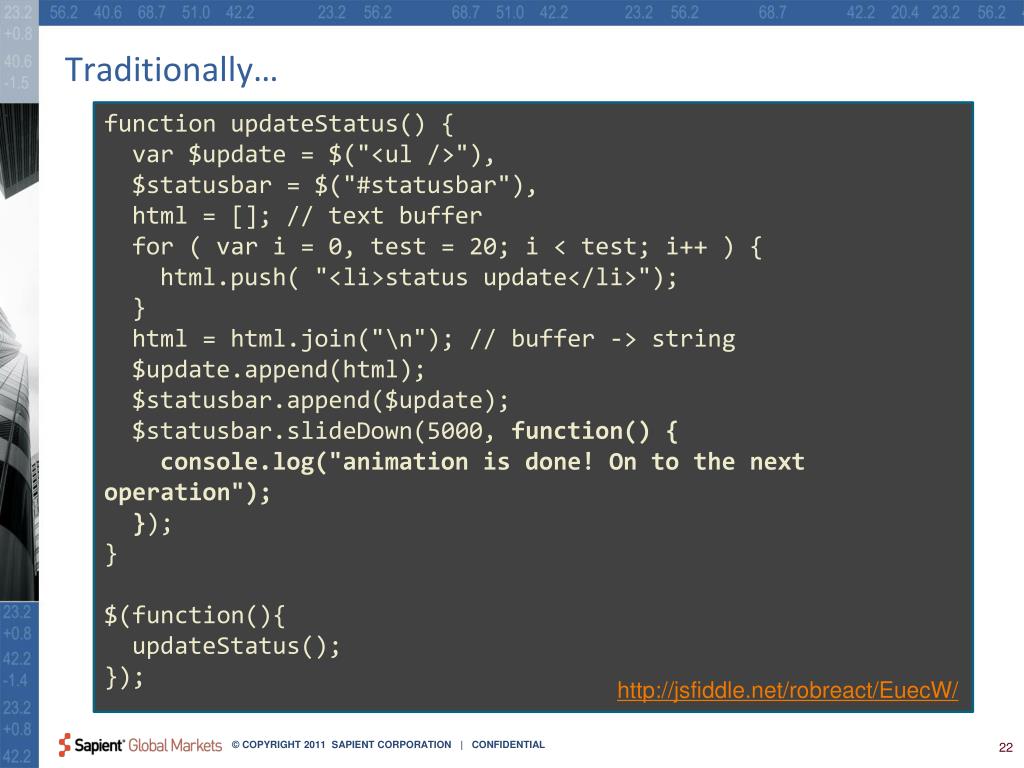 23.2 56.2 40.6 68.7 51.0 42.2 23.2 56.2 68.7 51.0 42.2 23.2 56.2 68.7 42.2 20.4 23.2 56.2
+0.8
40.6
-1.5

Traditionally…

function updateStatus() {
  var $update = $("<ul />"),
  $statusbar = $("#statusbar"),
  html = []; // text buffer
  for ( var i = 0, test = 20; i < test; i++ ) {
    html.push( "<li>status update</li>");
  }
  html = html.join("\n"); // buffer -> string
  $update.append(html);
  $statusbar.append($update);
  $statusbar.slideDown(5000, function() {
    console.log("animation is done! On to the next operation");
  });
}

$(function(){
  updateStatus();
});

http://jsfiddle.net/robreact/EuecW/

23.2
+0.8
42.2
-1.4
23.2
+0.8
42.2

Sapient Global Markets © COPYRIGHT 2011 SAPIENT CORPORATION | CONFIDENTIAL

22